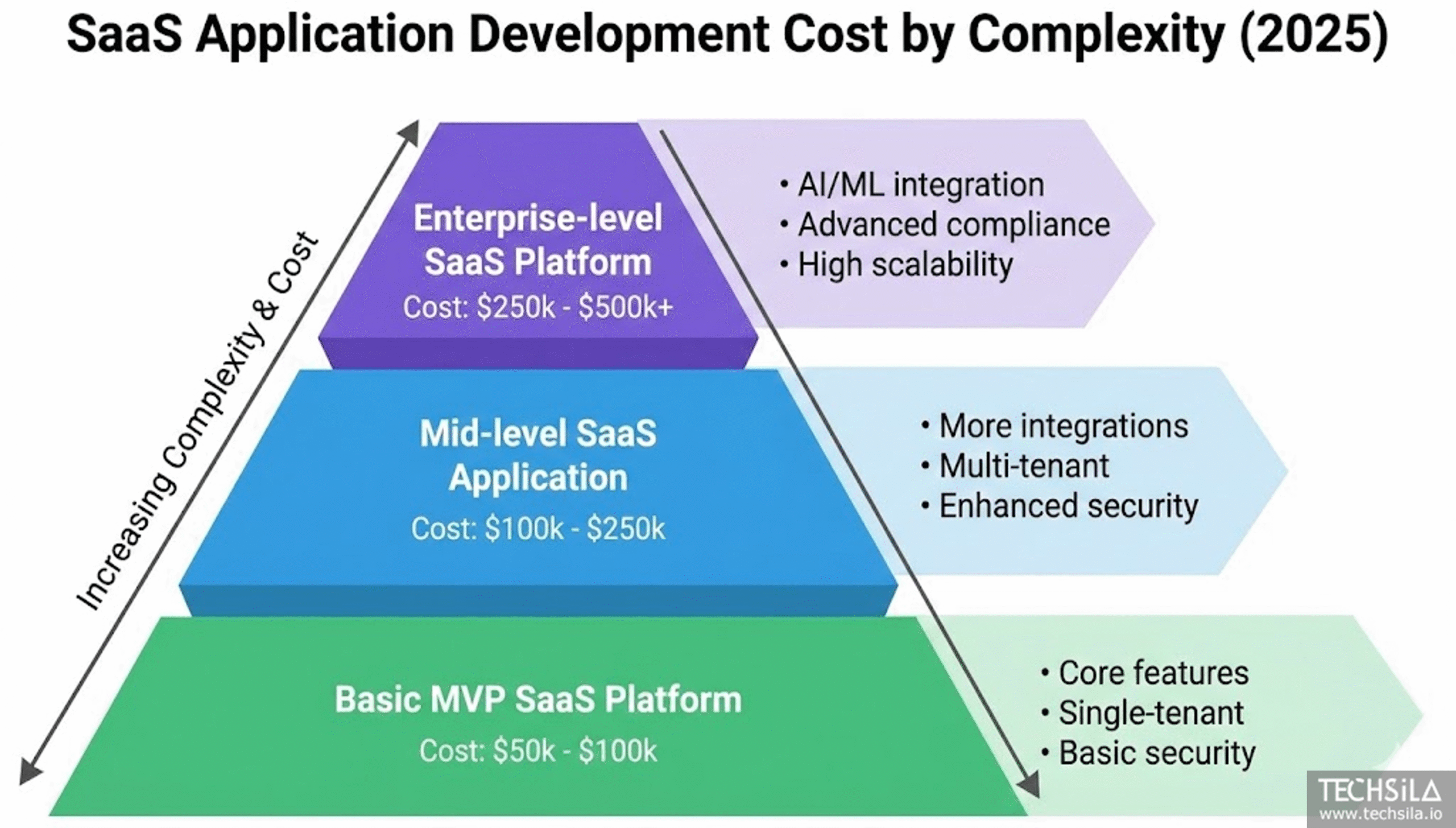 SaaS Application Development Cost by Complexity (2025)

Increasing Complexity & Cost

Enterprise-level SaaS Platform
Cost: \$250k - \$500k+

• AI/ML integration
• Advanced compliance
• High scalability

Mid-level SaaS Application
Cost: \$100k - \$250k

• More integrations
• Multi-tenant
• Enhanced security

Basic MVP SaaS Platform
Cost: \$50k - \$100k

• Core features
• Single-tenant
• Basic security

TECHSILA
www.techsila.io